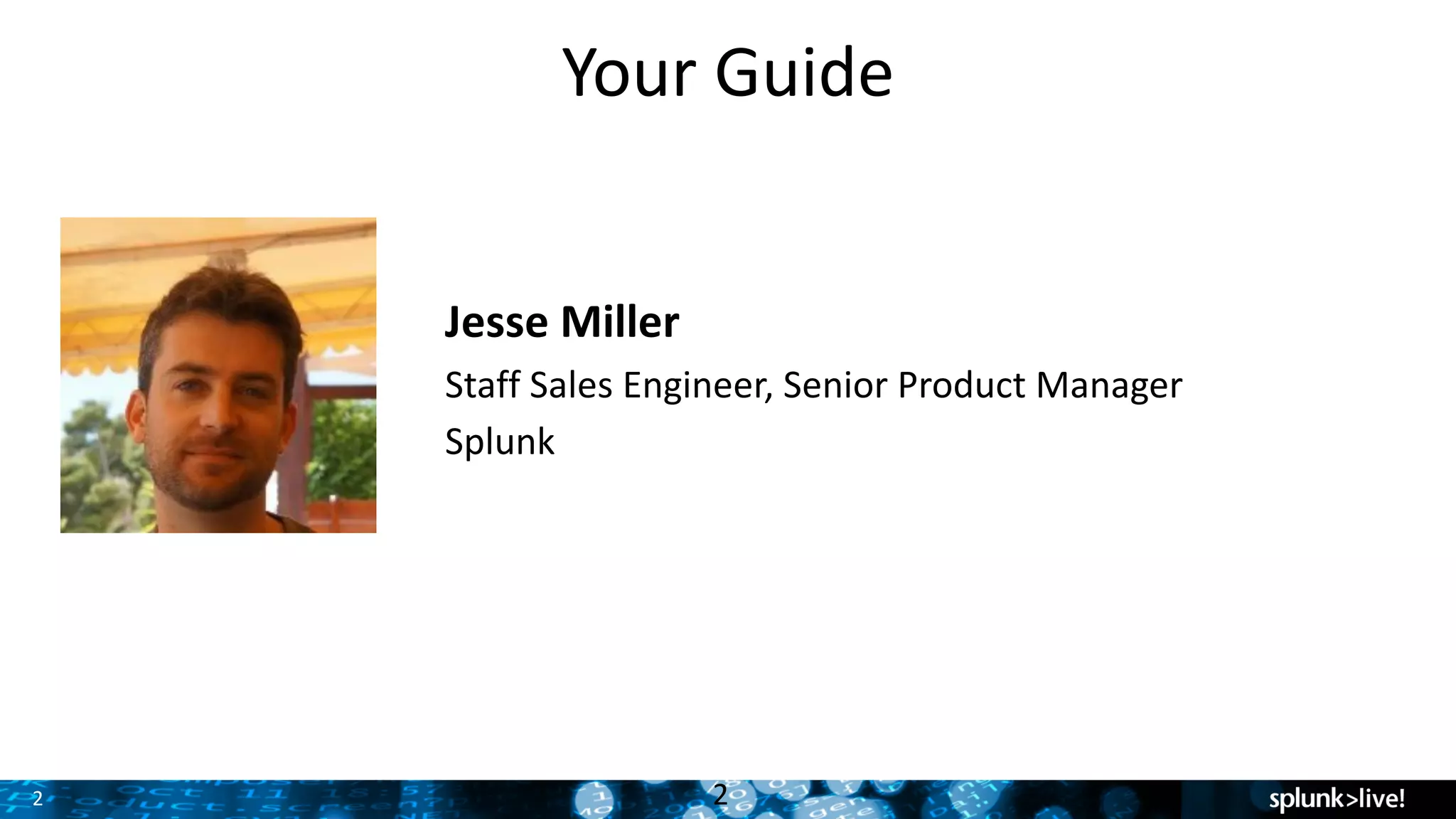 Your Guide

Jesse Miller

Staff Sales Engineer, Senior Product Manager

Splunk

2

2

splunk>live!